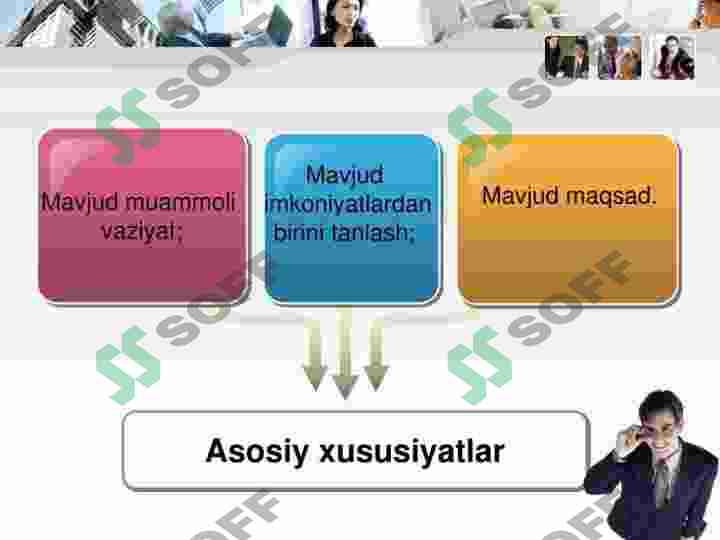 SOFF SOFF

Mavjud muammoli vaziyat;

Mavjud imkoniyatlardan birini tanlash;

Mavjud maqsad.

SOFF SOFF

Asosiy xususiyatlar

SOFF SOFF